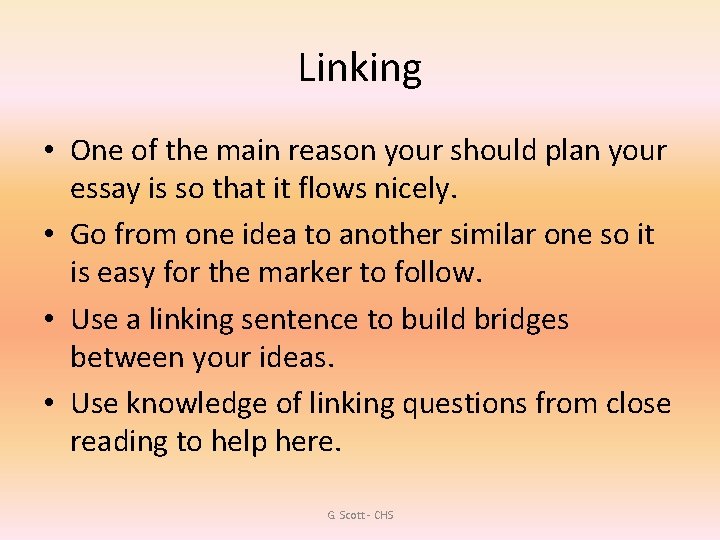 Linking

• One of the main reason your should plan your essay is so that it flows nicely.
• Go from one idea to another similar one so it is easy for the marker to follow.
• Use a linking sentence to build bridges between your ideas.
• Use knowledge of linking questions from close reading to help here.

G. Scott - CHS